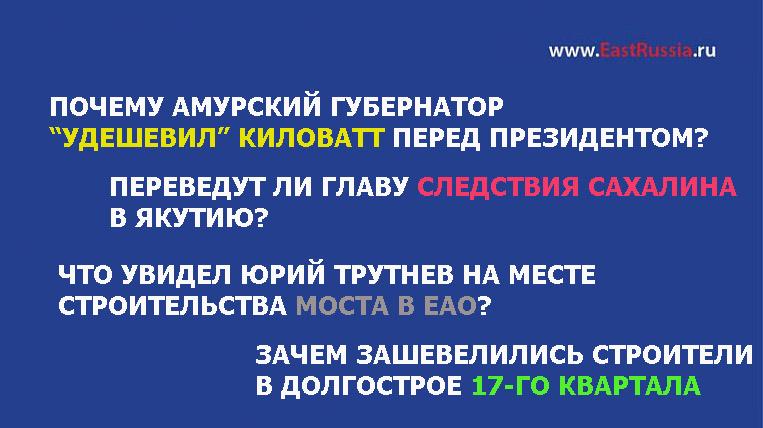 www.EastRussia.ru

ПОЧЕМУ АМУРСКИЙ ГУБЕРНАТОР "УДЕШЕВИЛ" КИЛОВАТТ ПЕРЕД ПРЕЗИДЕНТОМ?

ПЕРЕВЕДУТ ЛИ ГЛАВУ СЛЕДСТВИЯ САХАЛИНА В ЯКУТИЮ?

ЧТО УВИДЕЛ ЮРИЙ ТРУТНЕВ НА МЕСТЕ СТРОИТЕЛЬСТВА МОСТА В ЕАО?

ЗАЧЕМ ЗАШЕВЕЛИЛИСЬ СТРОИТЕЛИ В ДОЛГОСТРОЕ 17-ГО КВАРТАЛА